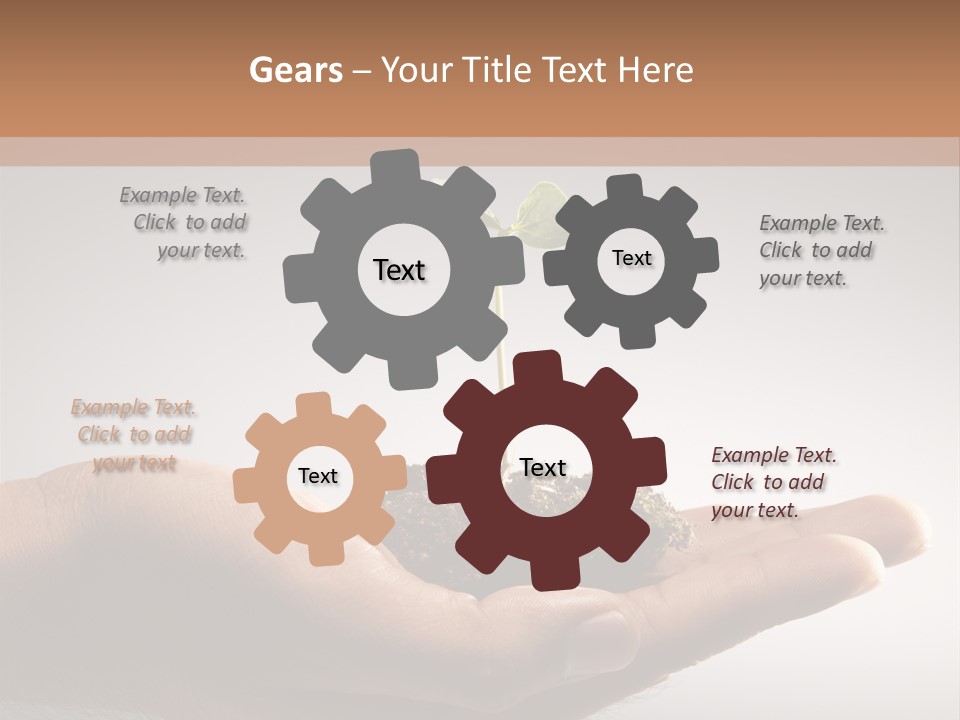 Gears – Your Title Text Here

Example Text. Click to add your text.

Text

Text

Example Text. Click to add your text.

Example Text. Click to add your text

Text

Text

Example Text. Click to add your text.